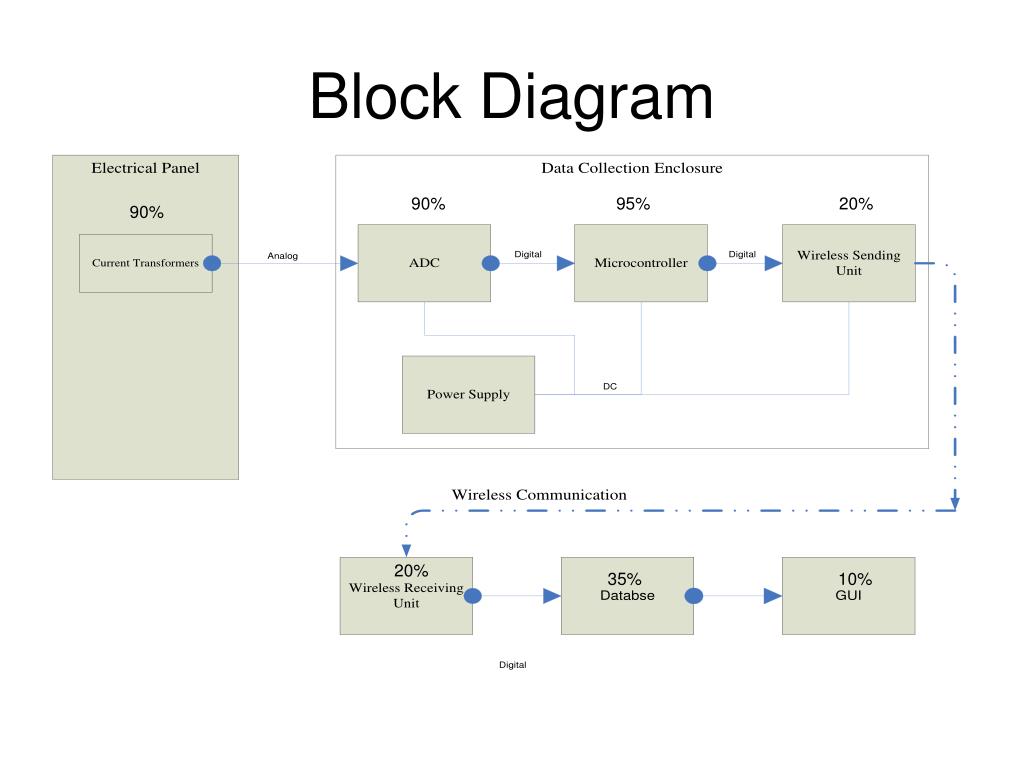 Block Diagram

Electrical Panel

90%

Current Transformers

Analog

Data Collection Enclosure

90%

ADC

Digital

95%

Microcontroller

Digital

20%

Wireless Sending Unit

Power Supply

DC

Wireless Communication

20%
Wireless Receiving Unit

35%
Databse

10%
GUI

Digital